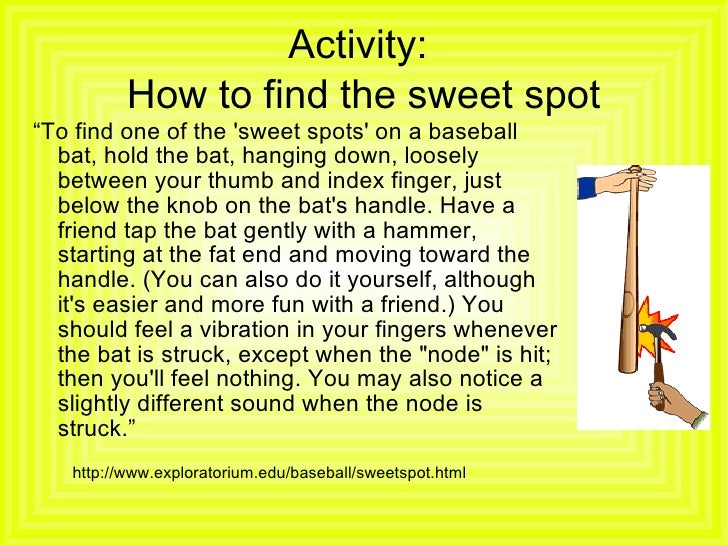 Activity:
How to find the sweet spot

“To find one of the 'sweet spots' on a baseball bat, hold the bat, hanging down, loosely between your thumb and index finger, just below the knob on the bat's handle. Have a friend tap the bat gently with a hammer, starting at the fat end and moving toward the handle. (You can also do it yourself, although it's easier and more fun with a friend.) You should feel a vibration in your fingers whenever the bat is struck, except when the "node" is hit; then you'll feel nothing. You may also notice a slightly different sound when the node is struck.”

http://www.exploratorium.edu/baseball/sweetspot.html